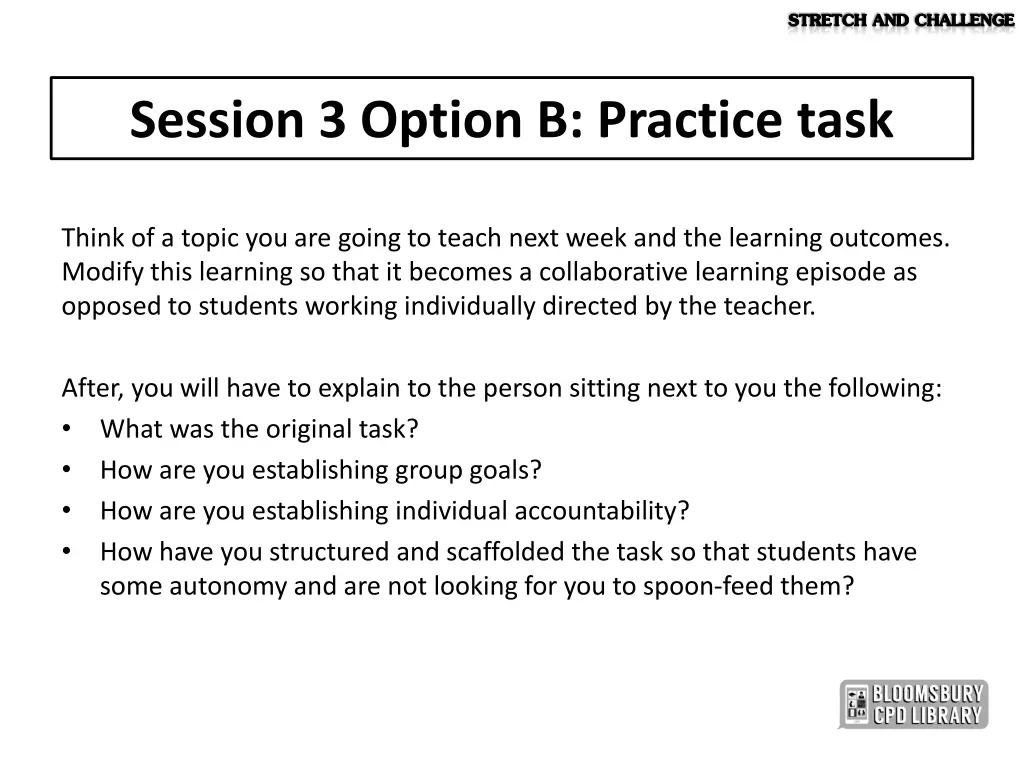 STRETCH AND CHALLENGE

Session 3 Option B: Practice task

Think of a topic you are going to teach next week and the learning outcomes. Modify this learning so that it becomes a collaborative learning episode as opposed to students working individually directed by the teacher.

After, you will have to explain to the person sitting next to you the following:
• What was the original task?
• How are you establishing group goals?
• How are you establishing individual accountability?
• How have you structured and scaffolded the task so that students have some autonomy and are not looking for you to spoon-feed them?

BLOOMSBURY CPD LIBRARY